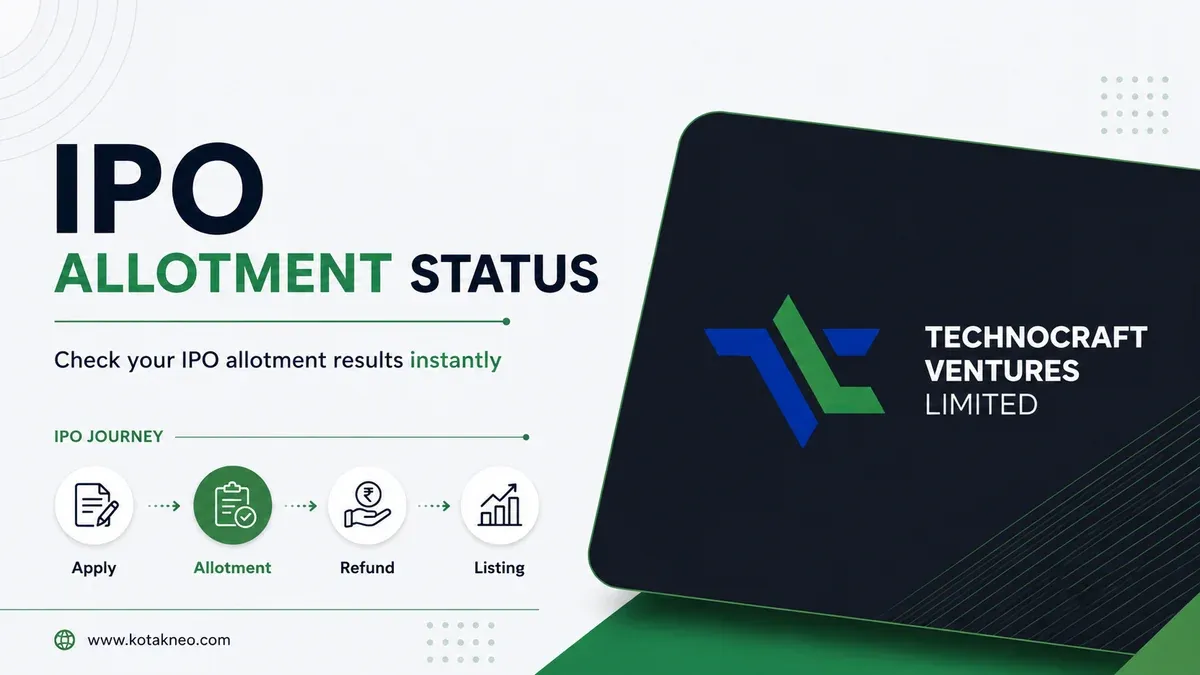 IPO
ALLOTMENT STATUS

Check your IPO allotment results instantly

IPO JOURNEY

Apply
Allotment
Refund
Listing

www.kotakneo.com

TECHNOCRAFT VENTURES LIMITED